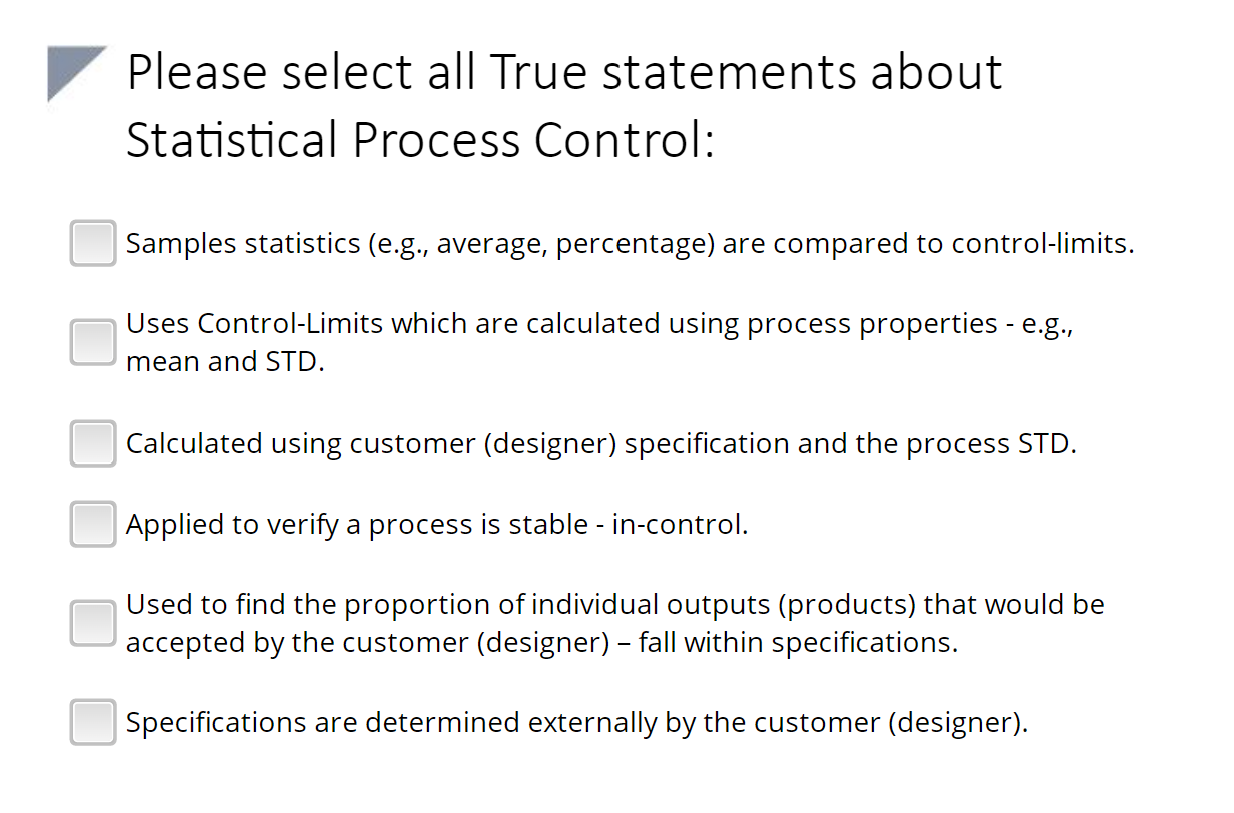 Please select all True statements about Statistical Process Control:

Samples statistics (e.g., average, percentage) are compared to control-limits.

Uses Control-Limits which are calculated using process properties - e.g., mean and STD.

Calculated using customer (designer) specification and the process STD.

Applied to verify a process is stable - in-control.

Used to find the proportion of individual outputs (products) that would be accepted by the customer (designer) – fall within specifications.

Specifications are determined externally by the customer (designer).